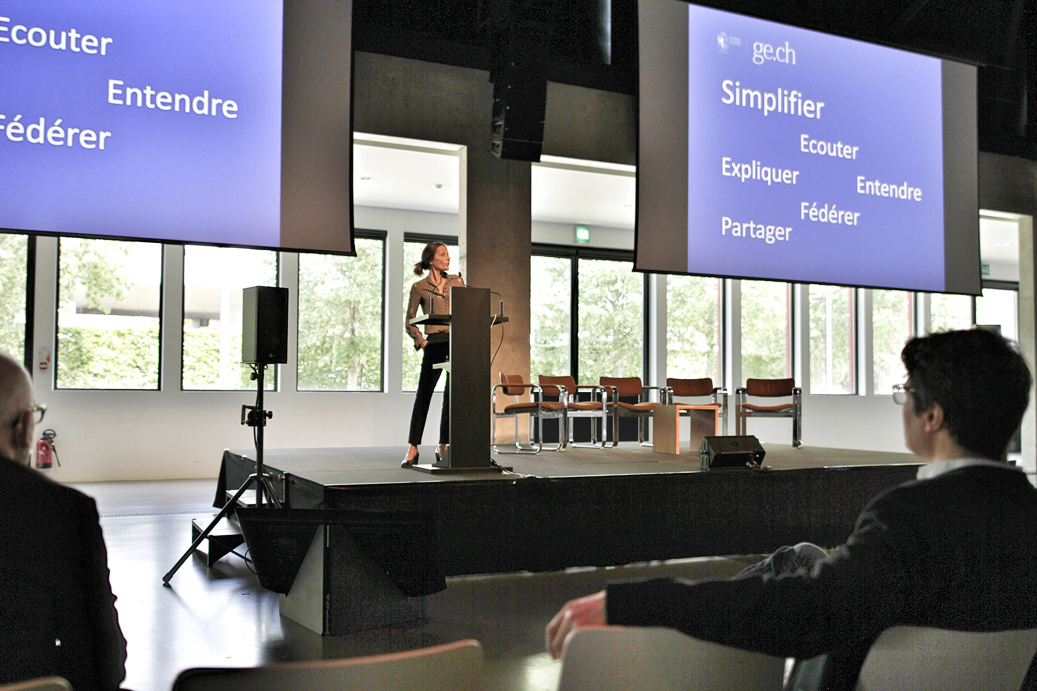 Ecouter
Entendre
Fédérer

ge.ch
Simplifier
Ecouter
Expliquer
Entendre
Fédérer
Partager